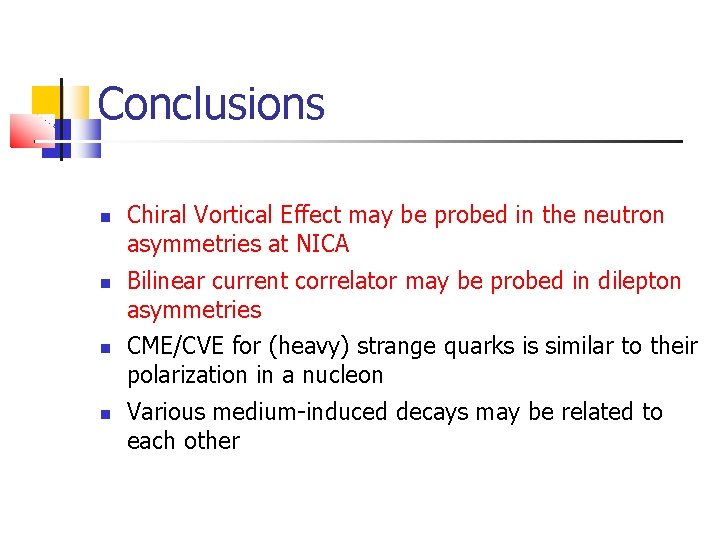 Conclusions

- Chiral Vortical Effect may be probed in the neutron asymmetries at NICA
- Bilinear current correlator may be probed in dilepton asymmetries
- CME/CVE for (heavy) strange quarks is similar to their polarization in a nucleon
- Various medium-induced decays may be related to each other